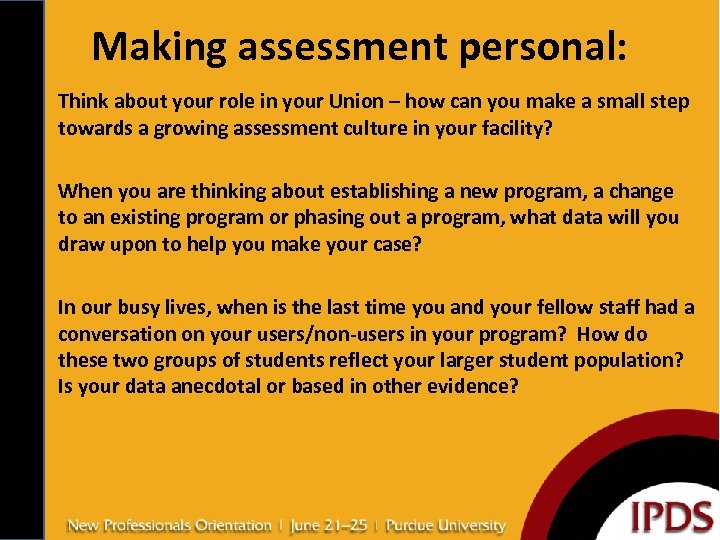 Making assessment personal:

Think about your role in your Union – how can you make a small step towards a growing assessment culture in your facility?

When you are thinking about establishing a new program, a change to an existing program or phasing out a program, what data will you draw upon to help you make your case?

In our busy lives, when is the last time you and your fellow staff had a conversation on your users/non-users in your program? How do these two groups of students reflect your larger student population? Is your data anecdotal or based in other evidence?

New Professionals Orientation | June 21–25 | Purdue University

IPDS